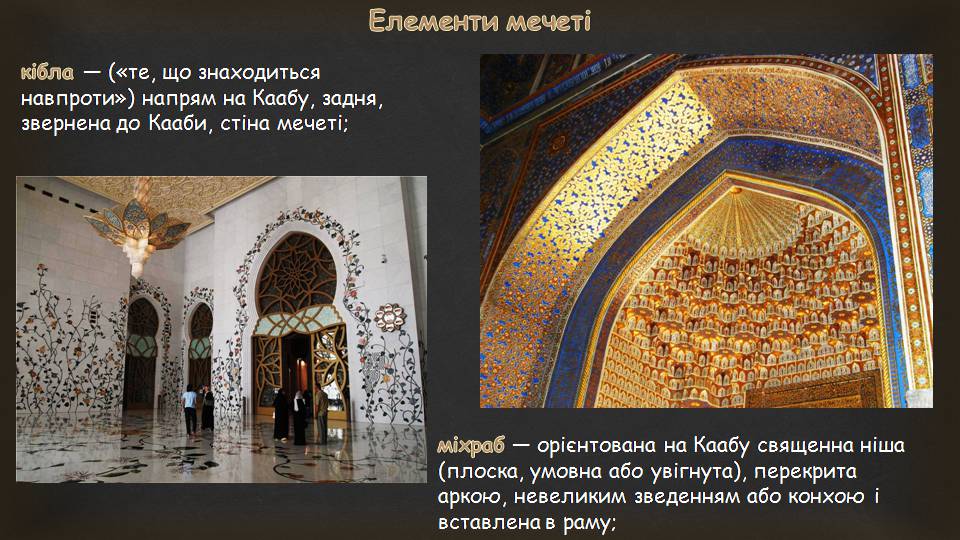 Елементи мечеті

кібла — («те, що знаходиться навпроти») напрям на Каабу, задня, звернена до Кааби, стіна мечеті;

міхраб — орієнтована на Каабу священна ніша (плоска, умовна або увігнута), перекрита аркою, невеликим зведенням або конхою і вставлена в раму;